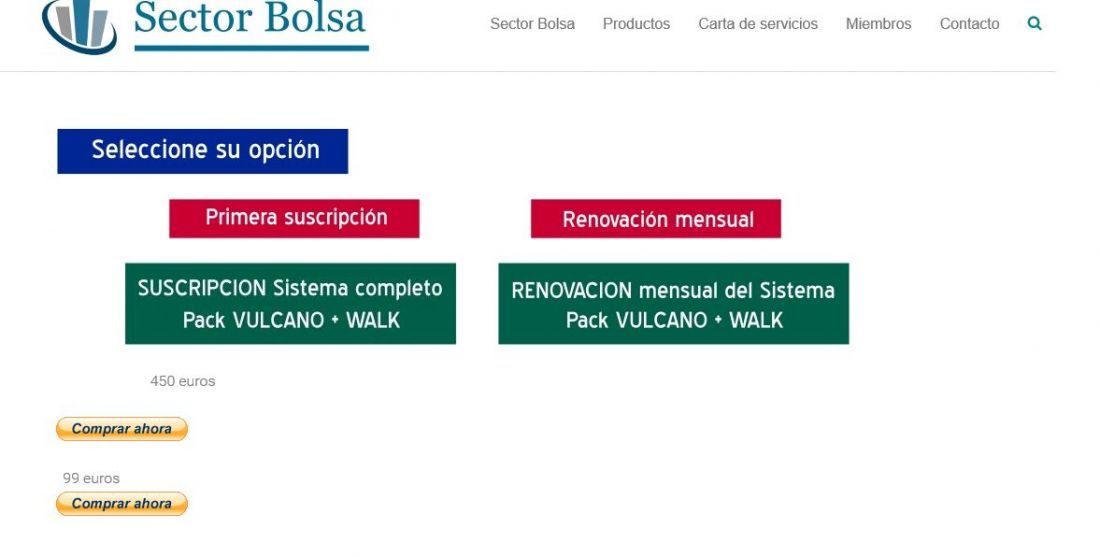 Sector Bolsa

Sector Bolsa Productos Carta de servicios Miembros Contacto

Seleccione su opción

Primera suscripción

Renovación mensual

SUSCRIPCION Sistema completo Pack VULCANO + WALK

RENOVACION mensual del Sistema Pack VULCANO + WALK

450 euros

Comprar ahora

99 euros

Comprar ahora